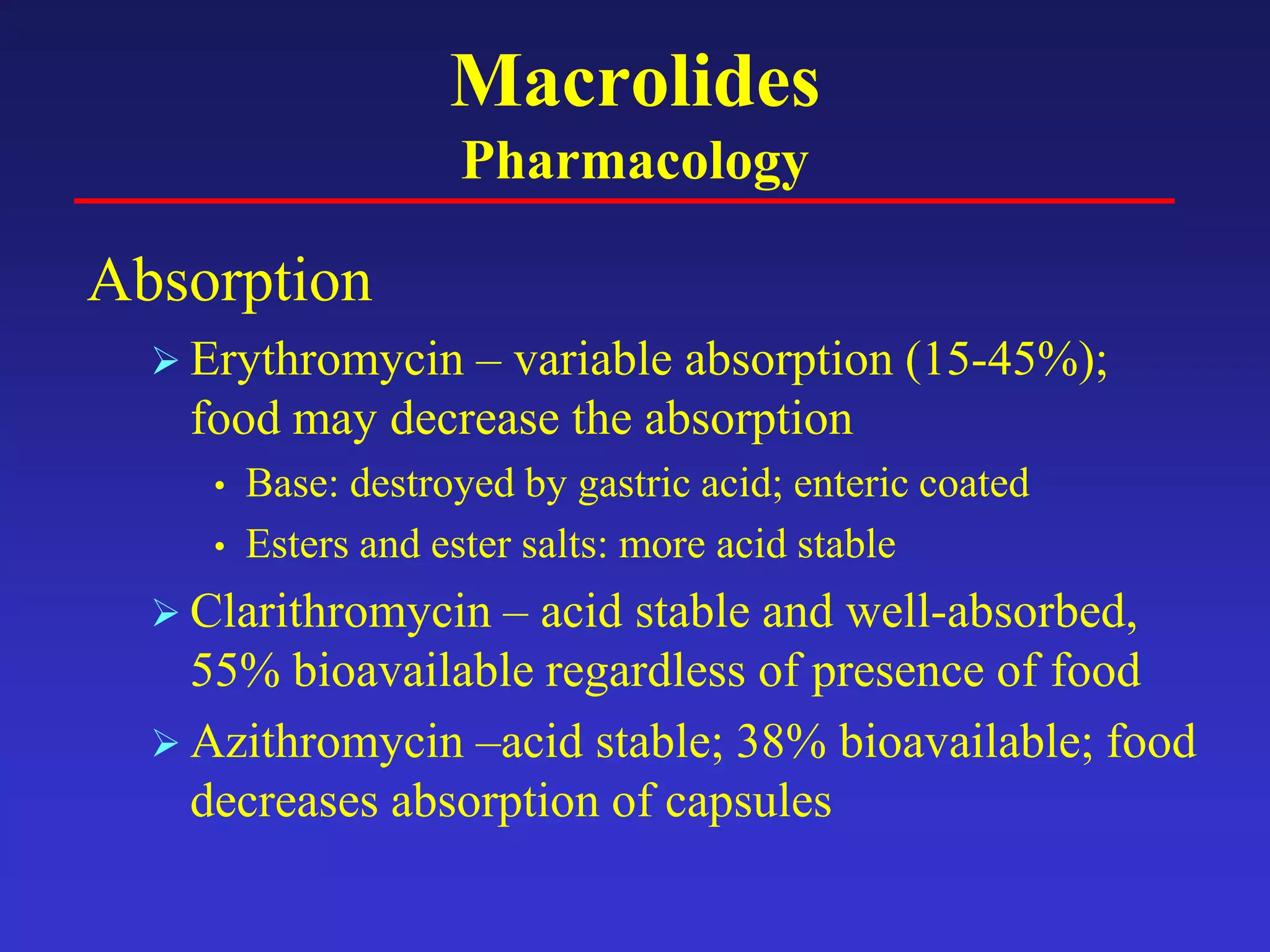 Macrolides
Pharmacology

Absorption

➢ Erythromycin – variable absorption (15-45%); food may decrease the absorption

• Base: destroyed by gastric acid; enteric coated

• Esters and ester salts: more acid stable

➢ Clarithromycin – acid stable and well-absorbed, 55% bioavailable regardless of presence of food

➢ Azithromycin –acid stable; 38% bioavailable; food decreases absorption of capsules